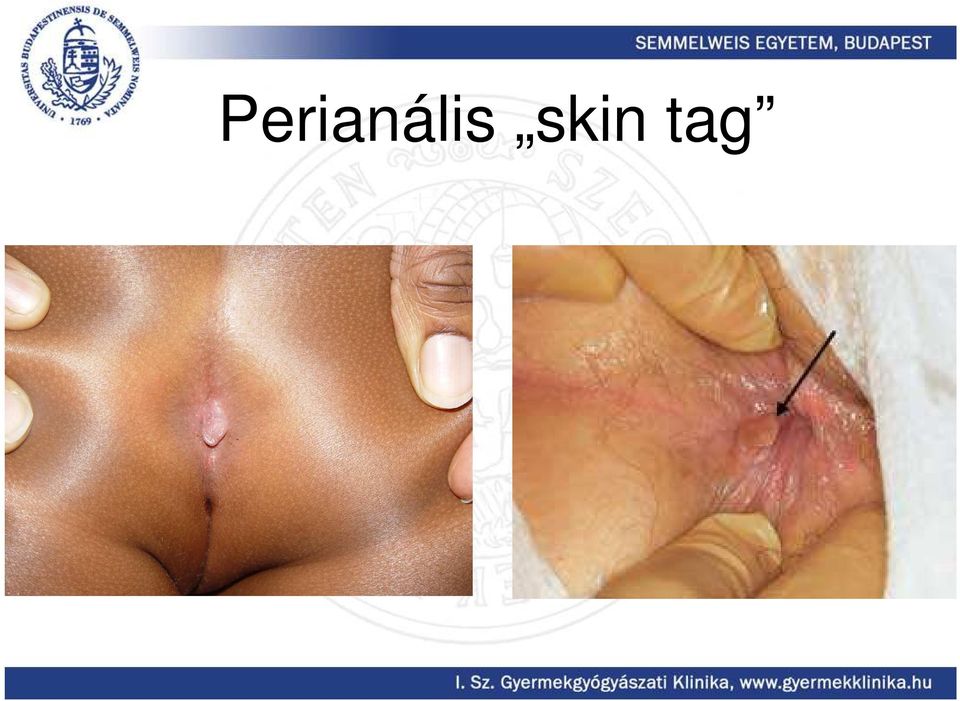 UNIVERSITAS BUDAPESTINENSIS DE SEMMELWEIS NOMINATA
1769

SEMMELWEIS EGYETEM, BUDAPEST

Perianális „skin tag”

I. Sz. Gyermekgyógyászati Klinika, www.gyermekklinika.hu